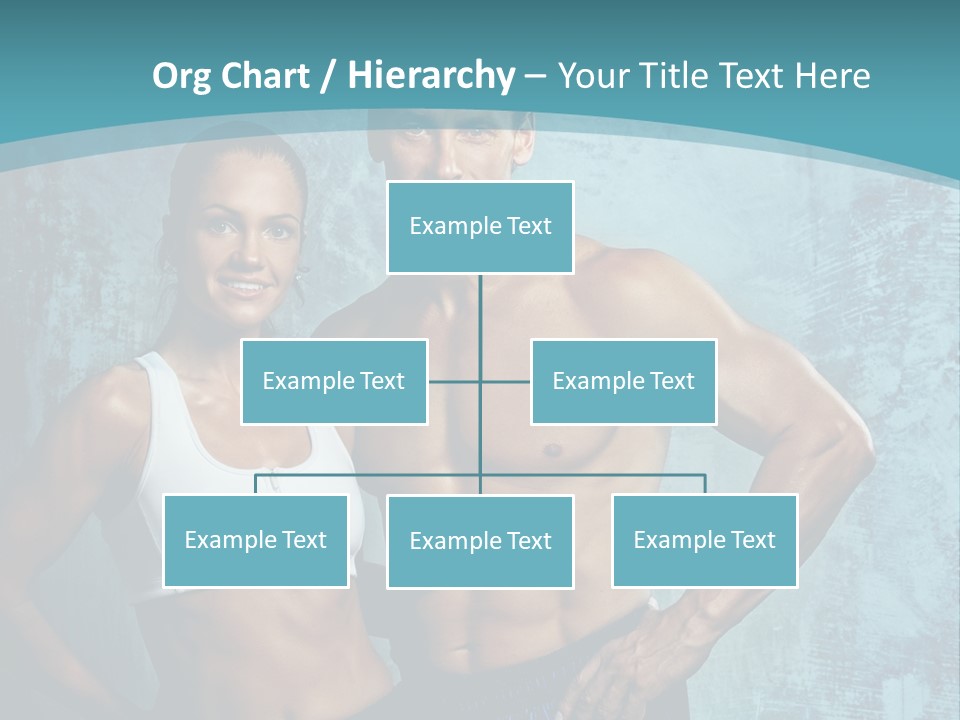 Org Chart / Hierarchy – Your Title Text Here

Example Text

Example Text

Example Text

Example Text

Example Text

Example Text